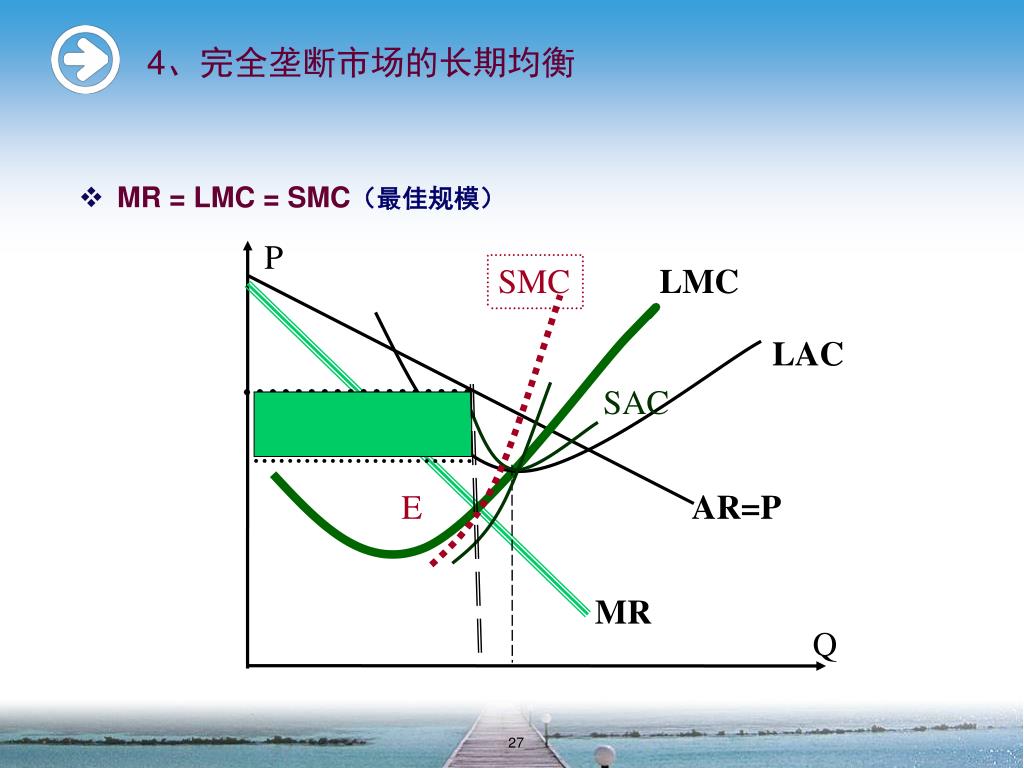 4、完全垄断市场的长期均衡

❖ MR = LMC = SMC（最佳规模）

P

SMC

LMC

LAC

SAC

E

AR=P

MR

Q

27